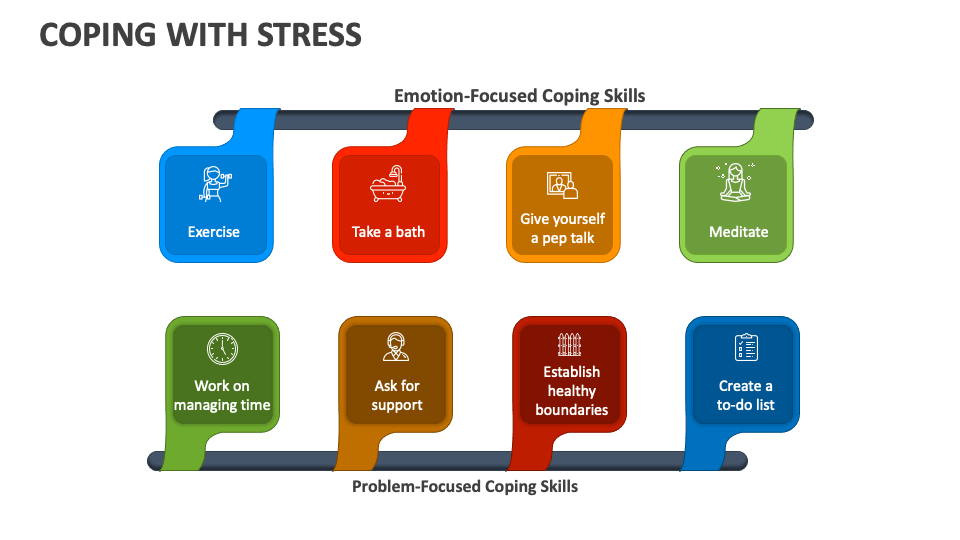 COPING WITH STRESS

Emotion-Focused Coping Skills

Exercise

Take a bath

Give yourself a pep talk

Meditate

Work on managing time

Ask for support

Establish healthy boundaries

Create a to-do list

Problem-Focused Coping Skills